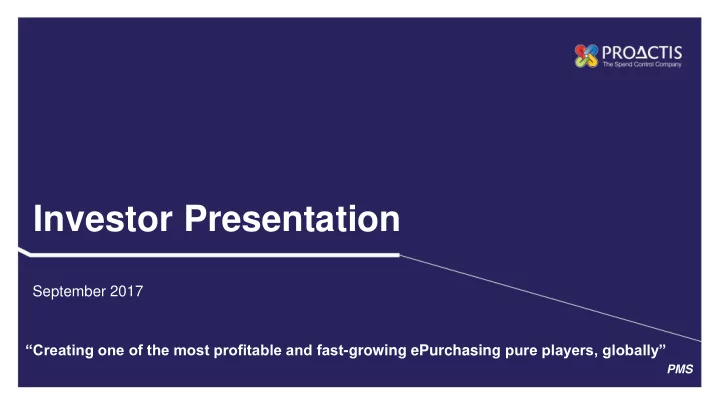 PROACTIS
The Spend Control Company

Investor Presentation

September 2017

“Creating one of the most profitable and fast-growing ePurchasing pure players, globally”
PMS